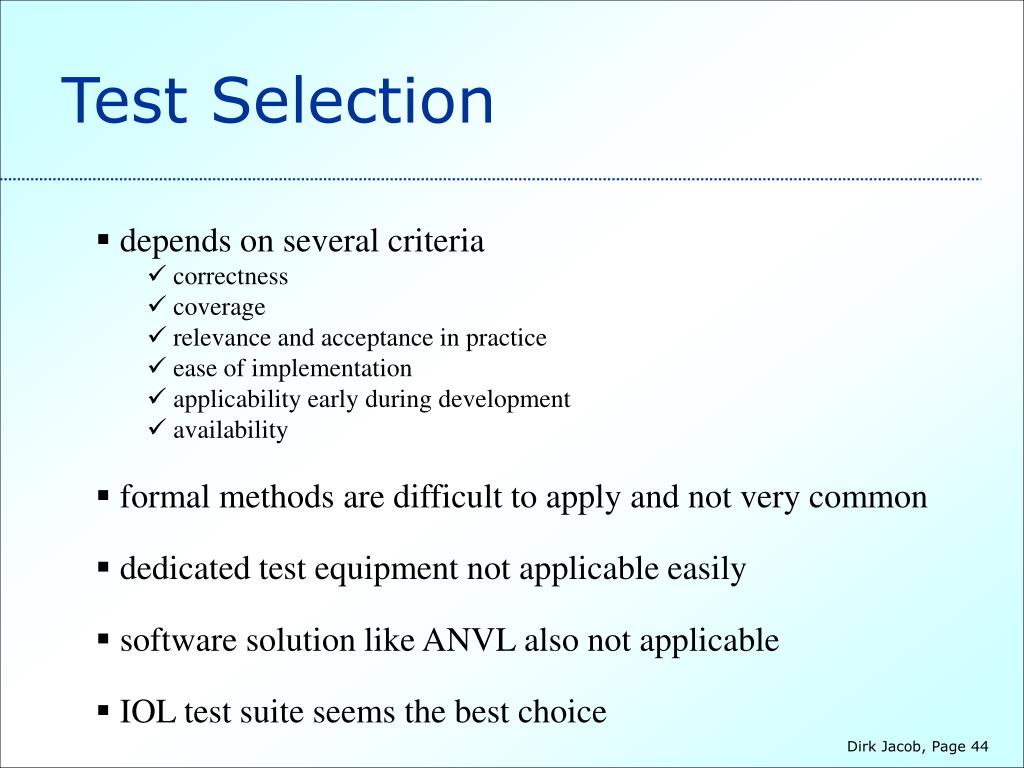 Test Selection

▪ depends on several criteria
✓ correctness
✓ coverage
✓ relevance and acceptance in practice
✓ ease of implementation
✓ applicability early during development
✓ availability

▪ formal methods are difficult to apply and not very common

▪ dedicated test equipment not applicable easily

▪ software solution like ANVL also not applicable

▪ IOL test suite seems the best choice

Dirk Jacob, Page 44